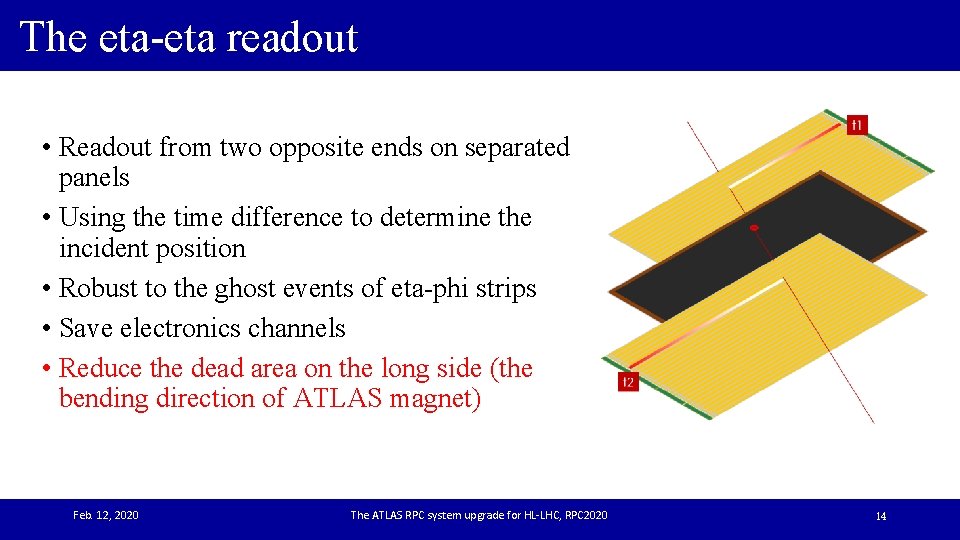 The eta-eta readout

• Readout from two opposite ends on separated panels
• Using the time difference to determine the incident position
• Robust to the ghost events of eta-phi strips
• Save electronics channels
• Reduce the dead area on the long side (the bending direction of ATLAS magnet)

t1

t2

Feb. 12, 2020

The ATLAS RPC system upgrade for HL-LHC, RPC2020

14